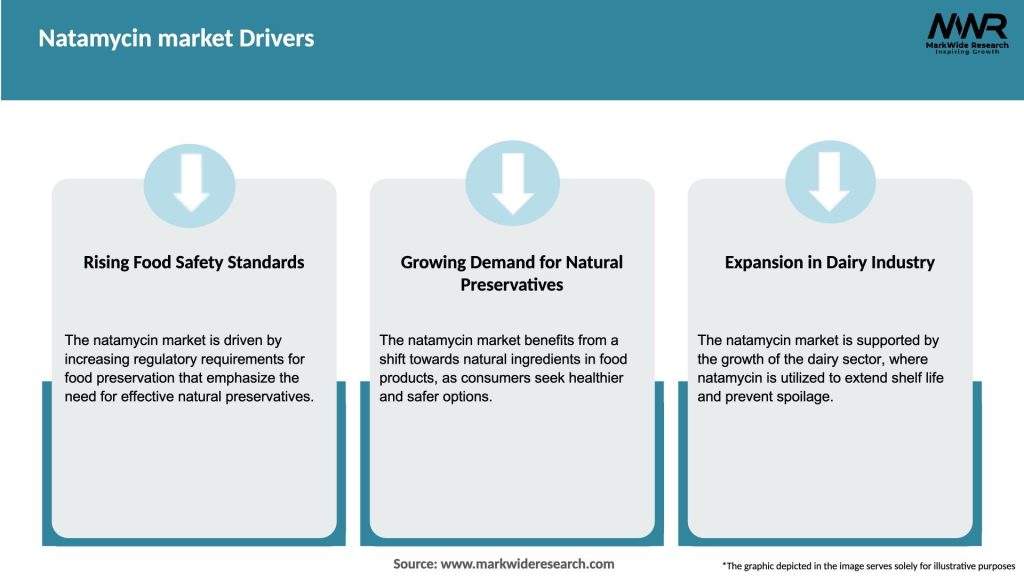 Natamycin market Drivers

MWR
MarkWide Research
Inspiring Growth

Rising Food Safety Standards

The natamycin market is driven by increasing regulatory requirements for food preservation that emphasize the need for effective natural preservatives.

Growing Demand for Natural Preservatives

The natamycin market benefits from a shift towards natural ingredients in food products, as consumers seek healthier and safer options.

Expansion in Dairy Industry

The natamycin market is supported by the growth of the dairy sector, where natamycin is utilized to extend shelf life and prevent spoilage.

Source: www.markwideresearch.com

*The graphic depicted in the image serves solely for illustrative purposes